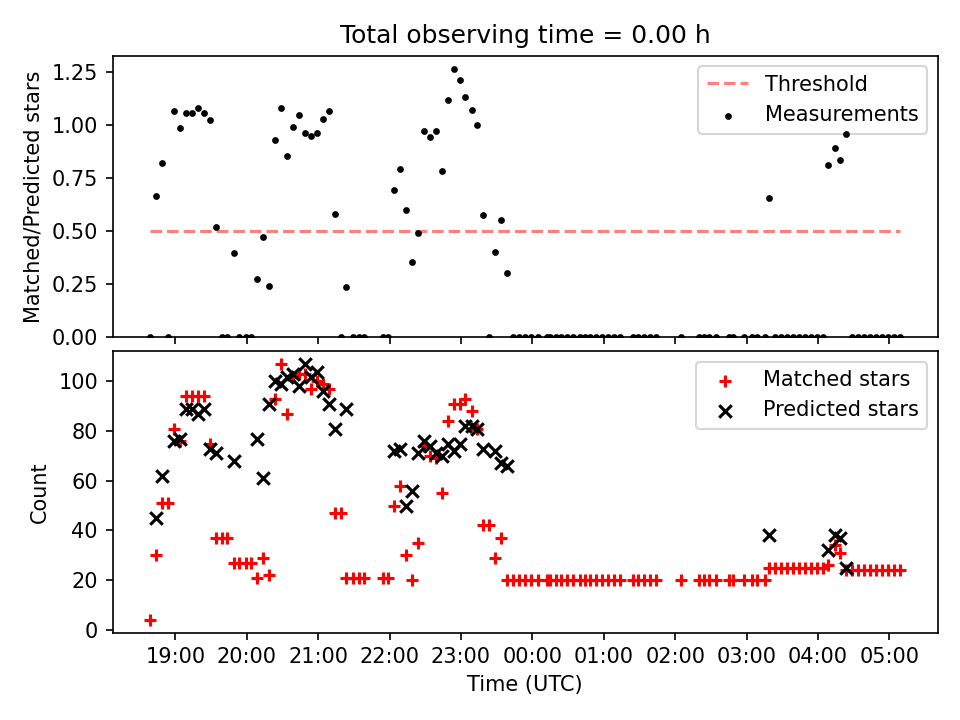 Total observing time = 0.00 h

Matched/Predicted stars

1.25
1.00
0.75
0.50
0.25
0.00

Threshold
Measurements

Count

100
80
60
40
20
0

Matched stars
Predicted stars

19:00 20:00 21:00 22:00 23:00 00:00 01:00 02:00 03:00 04:00 05:00

Time (UTC)